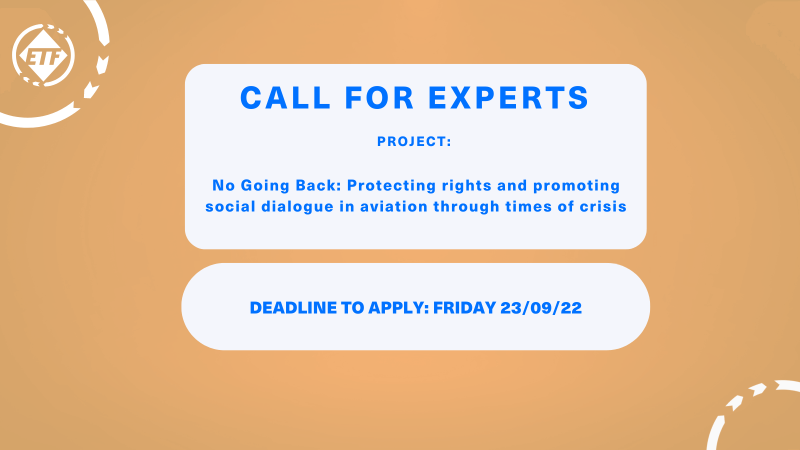 ETF

CALL FOR EXPERTS

PROJECT:

No Going Back: Protecting rights and promoting social dialogue in aviation through times of crisis

DEADLINE TO APPLY: FRIDAY 23/09/22